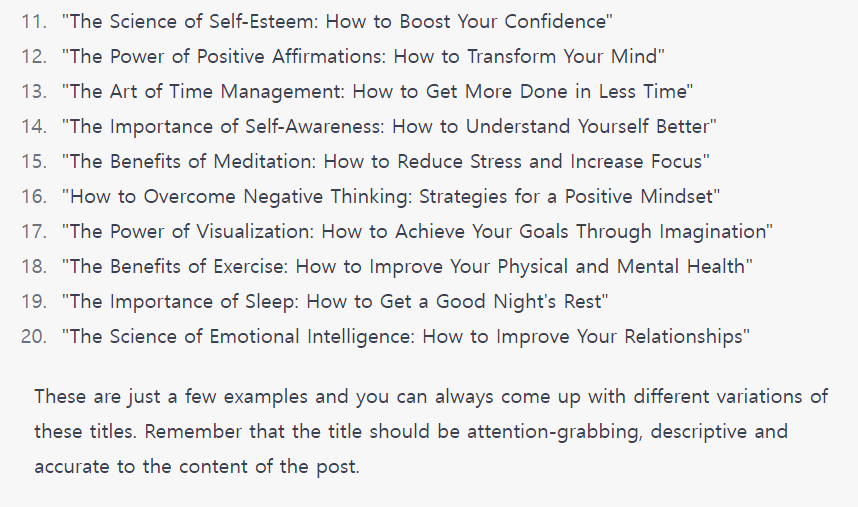 11. "The Science of Self-Esteem: How to Boost Your Confidence"
12. "The Power of Positive Affirmations: How to Transform Your Mind"
13. "The Art of Time Management: How to Get More Done in Less Time"
14. "The Importance of Self-Awareness: How to Understand Yourself Better"
15. "The Benefits of Meditation: How to Reduce Stress and Increase Focus"
16. "How to Overcome Negative Thinking: Strategies for a Positive Mindset"
17. "The Power of Visualization: How to Achieve Your Goals Through Imagination"
18. "The Benefits of Exercise: How to Improve Your Physical and Mental Health"
19. "The Importance of Sleep: How to Get a Good Night's Rest"
20. "The Science of Emotional Intelligence: How to Improve Your Relationships"

These are just a few examples and you can always come up with different variations of these titles. Remember that the title should be attention-grabbing, descriptive and accurate to the content of the post.